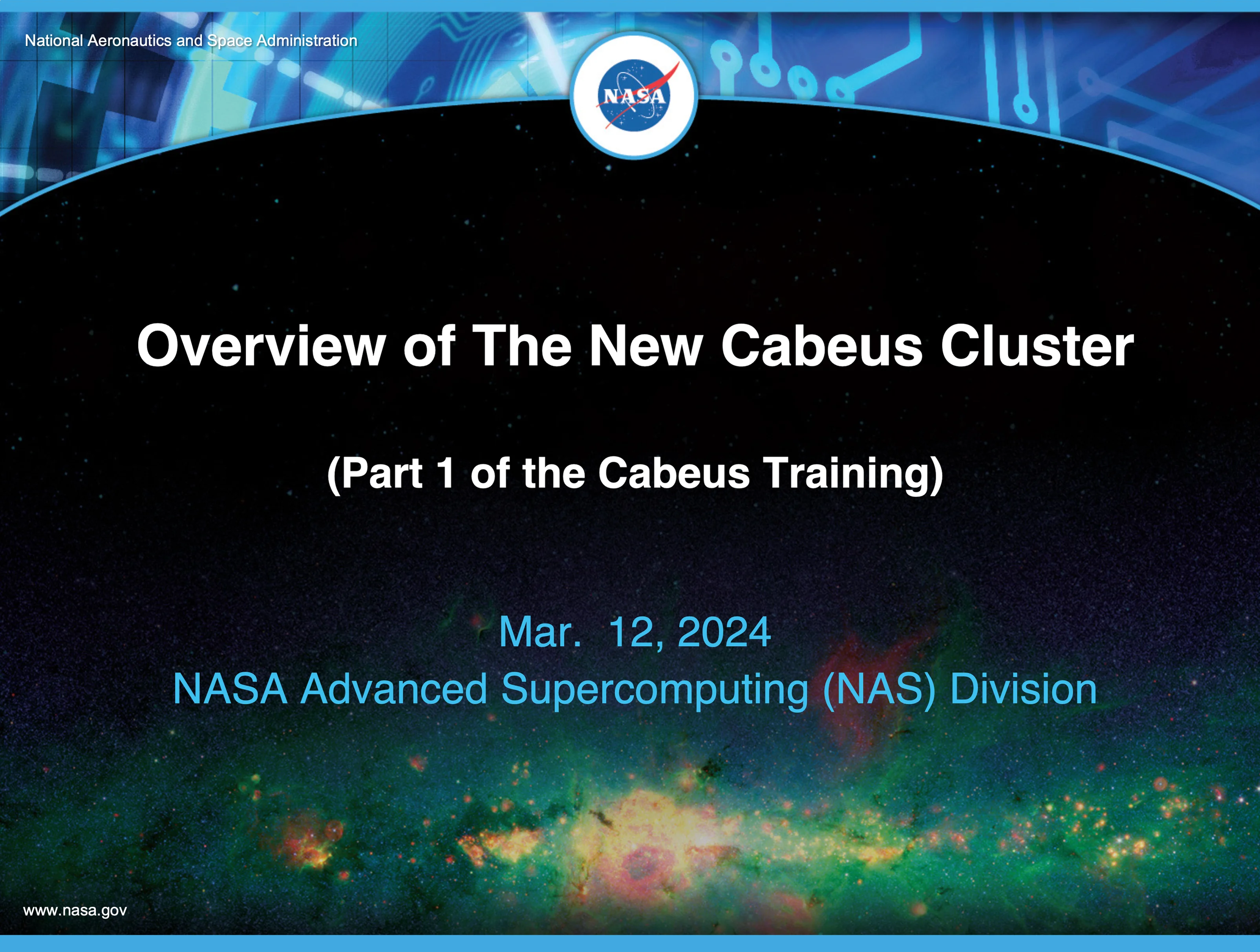 National Aeronautics and Space Administration

NASA

Overview of The New Cabeus Cluster

(Part 1 of the Cabeus Training)

Mar. 12, 2024
NASA Advanced Supercomputing (NAS) Division

www.nasa.gov